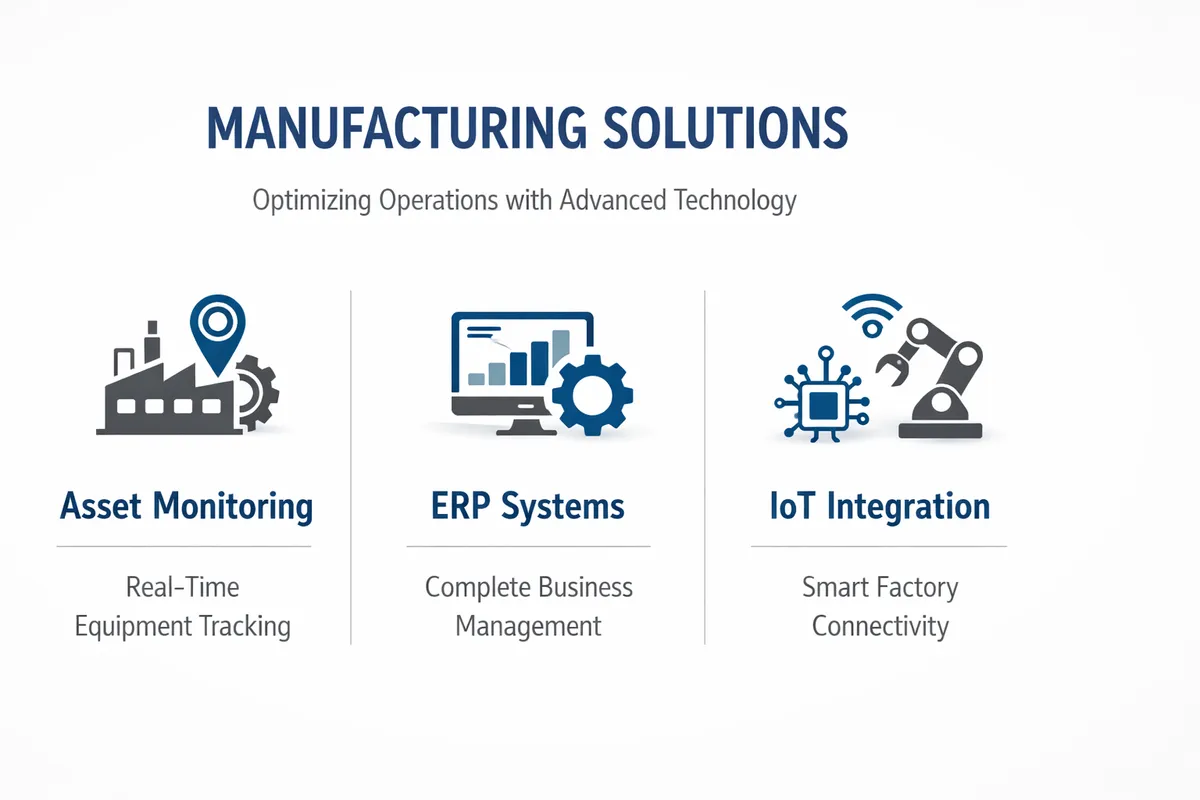 MANUFACTURING SOLUTIONS

Optimizing Operations with Advanced Technology

Asset Monitoring

Real-Time Equipment Tracking

ERP Systems

Complete Business Management

IoT Integration

Smart Factory Connectivity